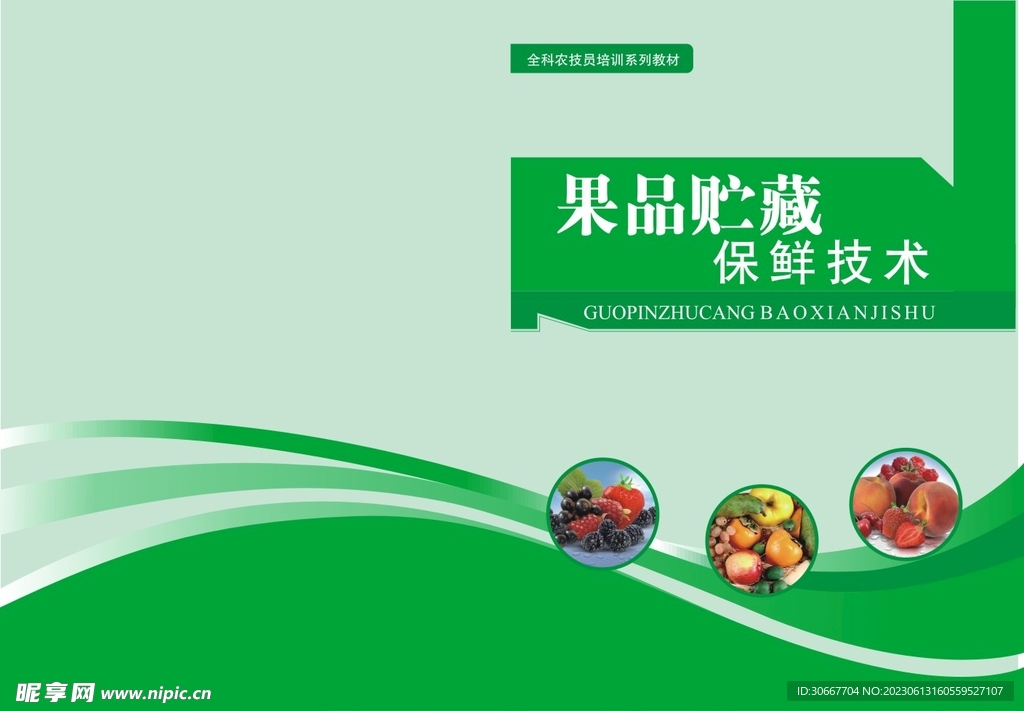 全科农技员培训系列教材

果品贮藏
保鲜技术

GUOPINZHUCANG BAOXIANJISHU

昵享网 www.nipic.cn

ID:30667704 NO:20230613160559527107